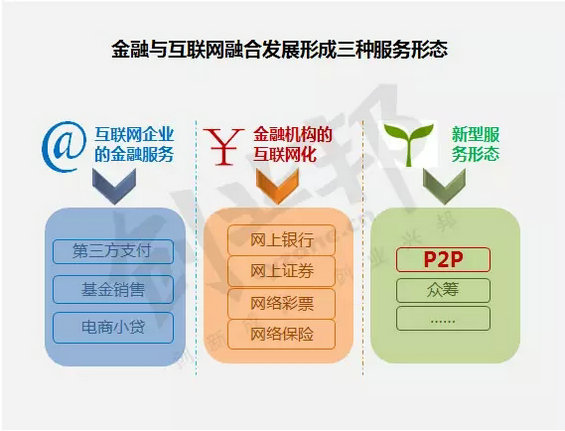 金融与互联网融合发展形成三种服务形态

@ 互联网企业的金融服务

第三方支付

基金销售

电商小贷

¥ 金融机构的互联网化

网上银行

网上证券

网络彩票

网络保险

新型服务形态

P2P

众筹

……

创业邦